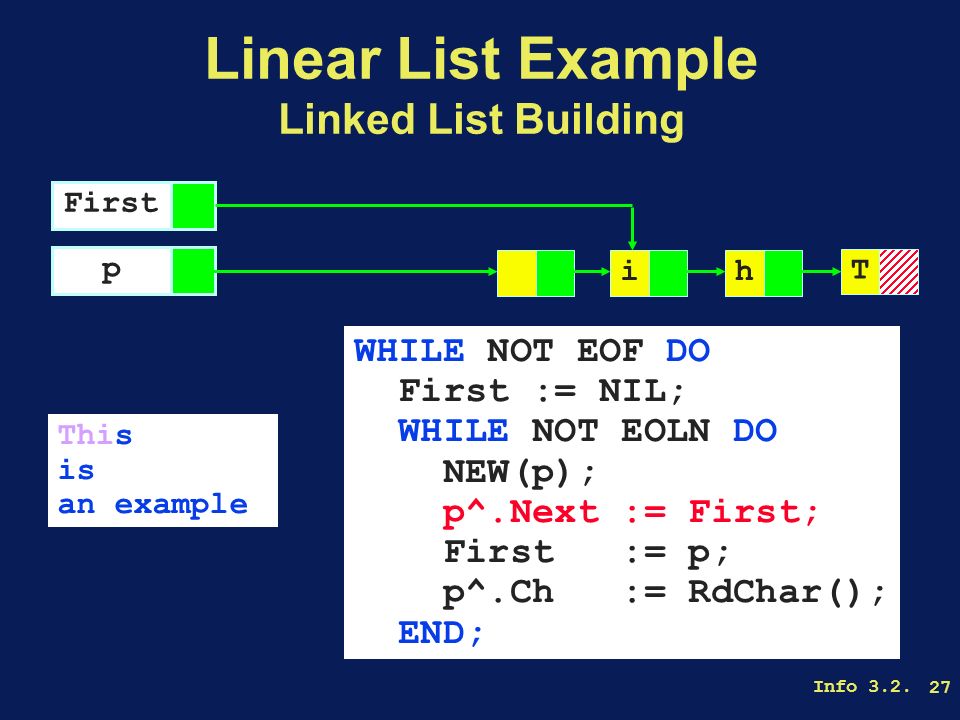 Linear List Example
Linked List Building

First

p

i

h

T

This
is
an example

WHILE NOT EOF DO
First := NIL;
WHILE NOT EOLN DO
NEW(p);
p^.Next := First;
First := p;
p^.Ch := RdChar();
END;

Info 3.2. 27